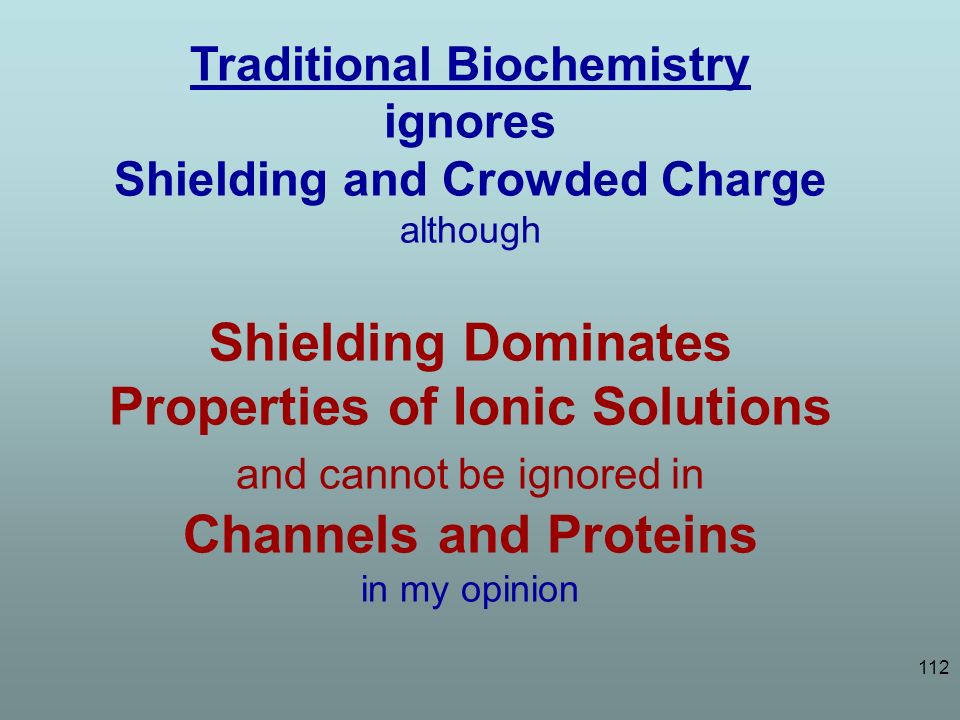 Traditional Biochemistry
ignores
Shielding and Crowded Charge
although

Shielding Dominates
Properties of Ionic Solutions
and cannot be ignored in
Channels and Proteins
in my opinion

112